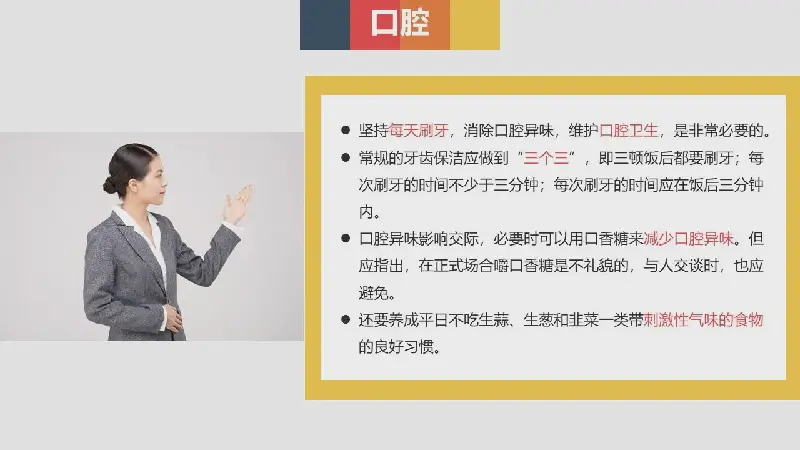 口腔

● 坚持每天刷牙，消除口腔异味，维护口腔卫生，是非常必要的。

● 常规的牙齿保洁应做到“三个三”，即三顿饭后都要刷牙；每次刷牙的时间不少于三分钟；每次刷牙的时间应在饭后三分钟内。

● 口腔异味影响交际，必要时可以用口香糖来减少口腔异味。但应指出，在正式场合嚼口香糖是不礼貌的，与人交谈时，也应避免。

● 还要养成平日不吃生蒜、生葱和韭菜一类带刺激性气味的食物的良好习惯。